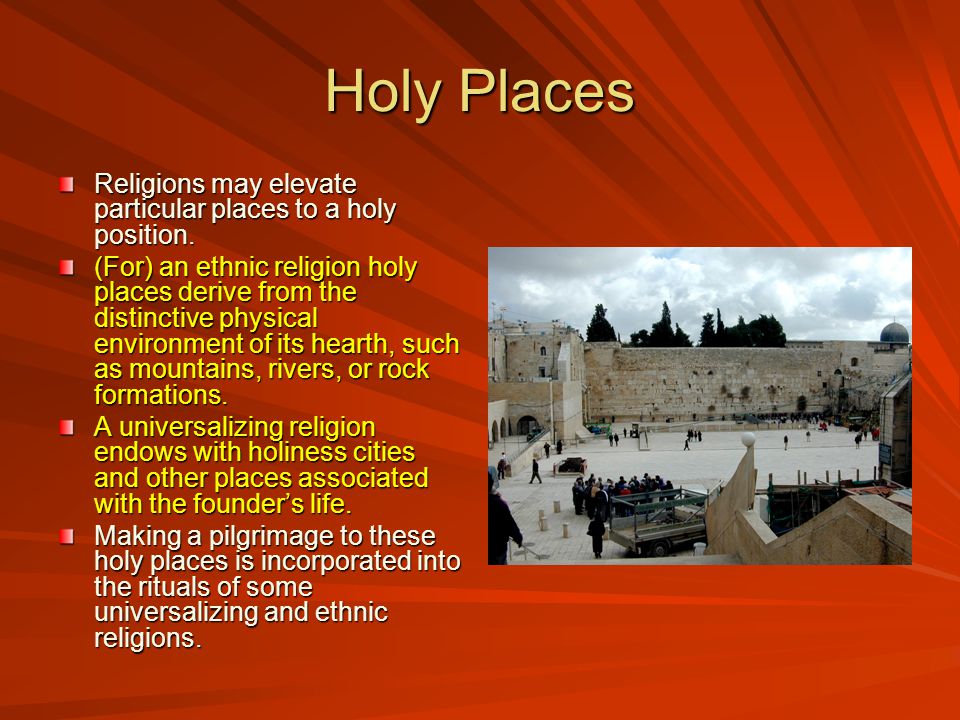 Holy Places

Religions may elevate particular places to a holy position.

(For) an ethnic religion holy places derive from the distinctive physical environment of its hearth, such as mountains, rivers, or rock formations.

A universalizing religion endows with holiness cities and other places associated with the founder's life.

Making a pilgrimage to these holy places is incorporated into the rituals of some universalizing and ethnic religions.